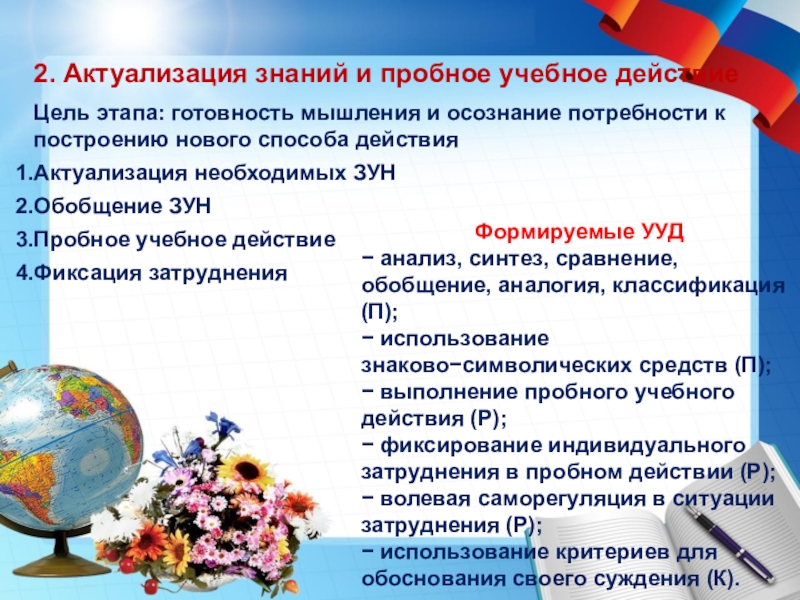 2. Актуализация знаний и пробное учебное действие

Цель этапа: готовность мышления и осознание потребности к построению нового способа действия

1.Актуализация необходимых ЗУН

2.Обобщение ЗУН

3.Пробное учебное действие

4.Фиксация затруднения

Формируемые УУД

− анализ, синтез, сравнение, обобщение, аналогия, классификация (П);
− использование знаково−символических средств (П);
− выполнение пробного учебного действия (Р);
− фиксирование индивидуального затруднения в пробном действии (Р);
− волевая саморегуляция в ситуации затруднения (Р);
− использование критериев для обоснования своего суждения (К).